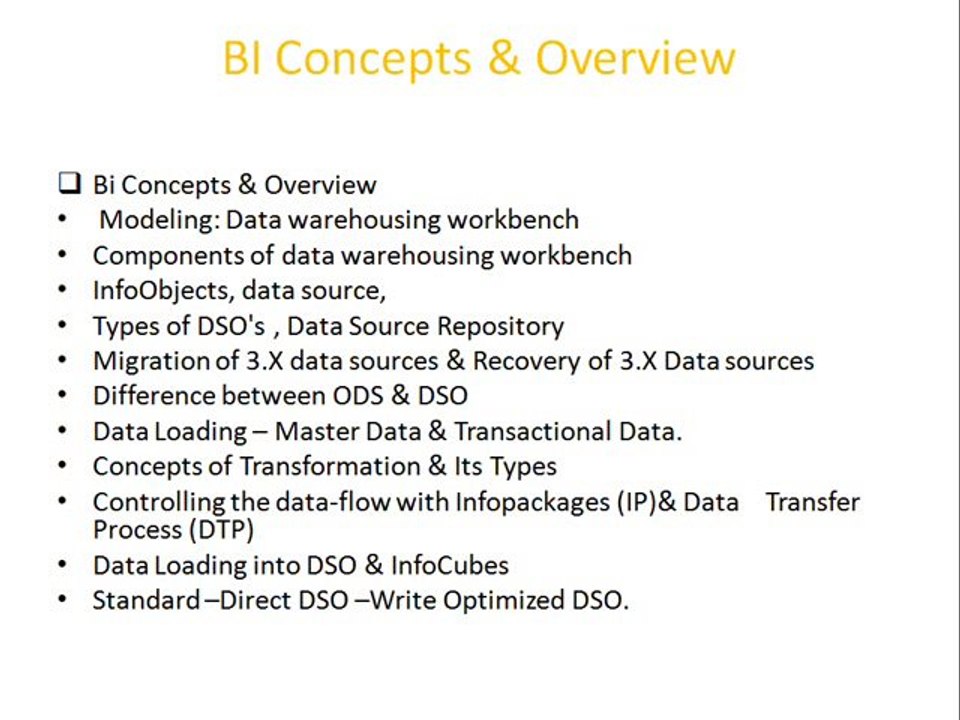 BI Concepts & Overview

❑ Bi Concepts & Overview
• Modeling: Data warehousing workbench
• Components of data warehousing workbench
• InfoObjects, data source,
• Types of DSO's , Data Source Repository
• Migration of 3.X data sources & Recovery of 3.X Data sources
• Difference between ODS & DSO
• Data Loading – Master Data & Transactional Data.
• Concepts of Transformation & Its Types
• Controlling the data-flow with Infopackages (IP)& Data Transfer Process (DTP)
• Data Loading into DSO & InfoCubes
• Standard –Direct DSO –Write Optimized DSO.